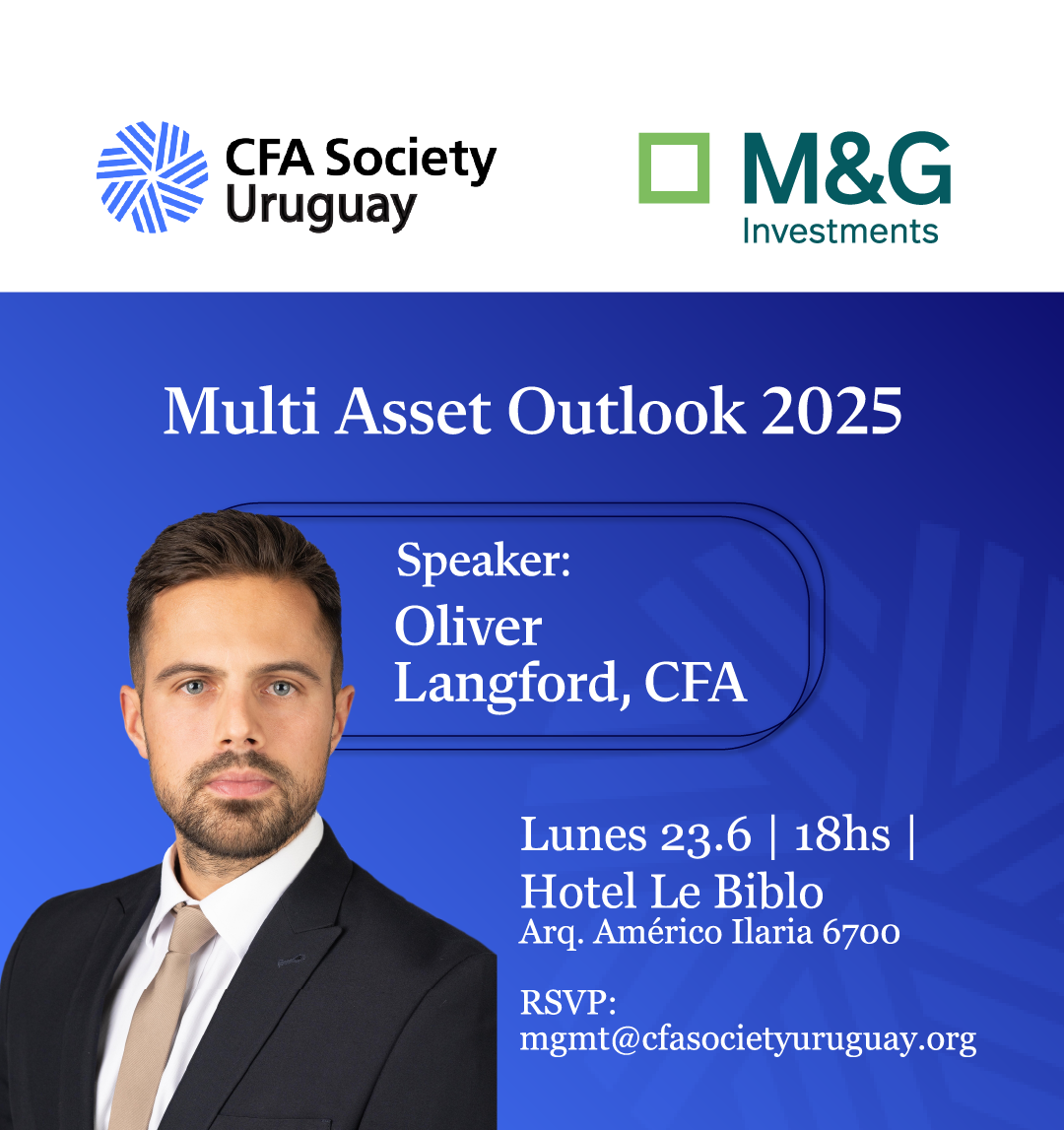 CFA Society Uruguay

M&G Investments

Multi Asset Outlook 2025

Speaker:
Oliver Langford, CFA

Lunes 23.6 | 18hs |
Hotel Le Biblo
Arq. Américo Ilaria 6700

RSVP:
mgmt@cfasocietyuruguay.org